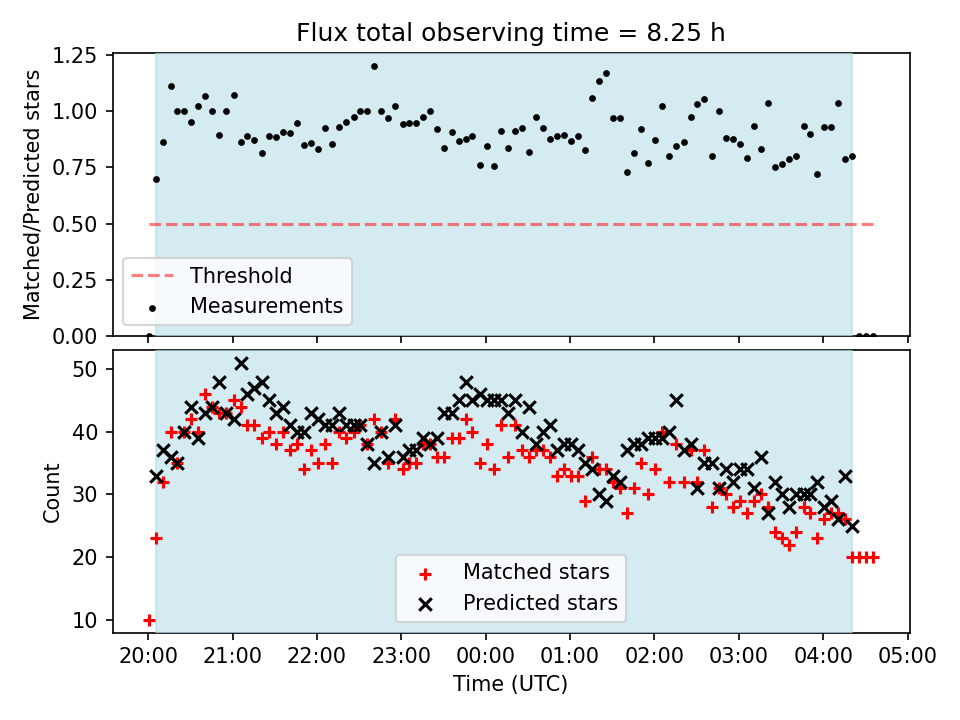 Flux total observing time = 8.25 h

Matched/Predicted stars

1.25
1.00
0.75
0.50
0.25
0.00

Threshold
Measurements

Count

50
40
30
20
10

Matched stars
Predicted stars

20:00 21:00 22:00 23:00 00:00 01:00 02:00 03:00 04:00 05:00

Time (UTC)